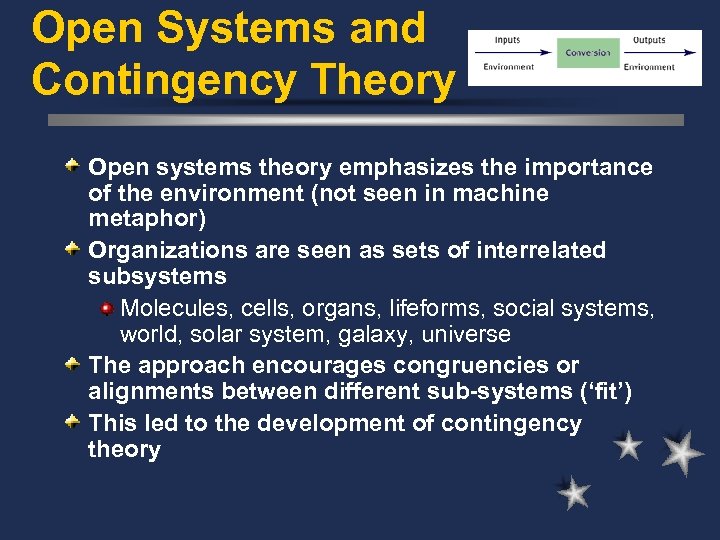 Open Systems and Contingency Theory

Inputs
Environment
Conversion
Outputs
Environment

Open systems theory emphasizes the importance of the environment (not seen in machine metaphor)

Organizations are seen as sets of interrelated subsystems

Molecules, cells, organs, lifeforms, social systems, world, solar system, galaxy, universe

The approach encourages congruencies or alignments between different sub-systems ('fit')

This led to the development of contingency theory